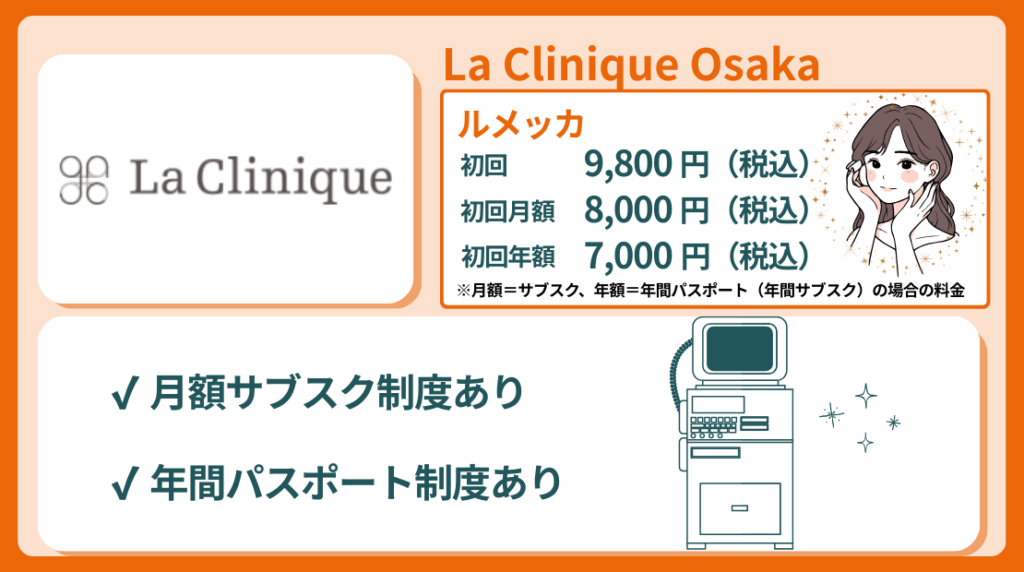 La Clinique

La Clinique Osaka

ルメッカ

初回 9,800 円（税込）

初回月額 8,000 円（税込）

初回年額 7,000 円（税込）

※月額＝サブスク、年額＝年間パスポート（年間サブスク）の場合の料金

✓ 月額サブスク制度あり

✓ 年間パスポート制度あり